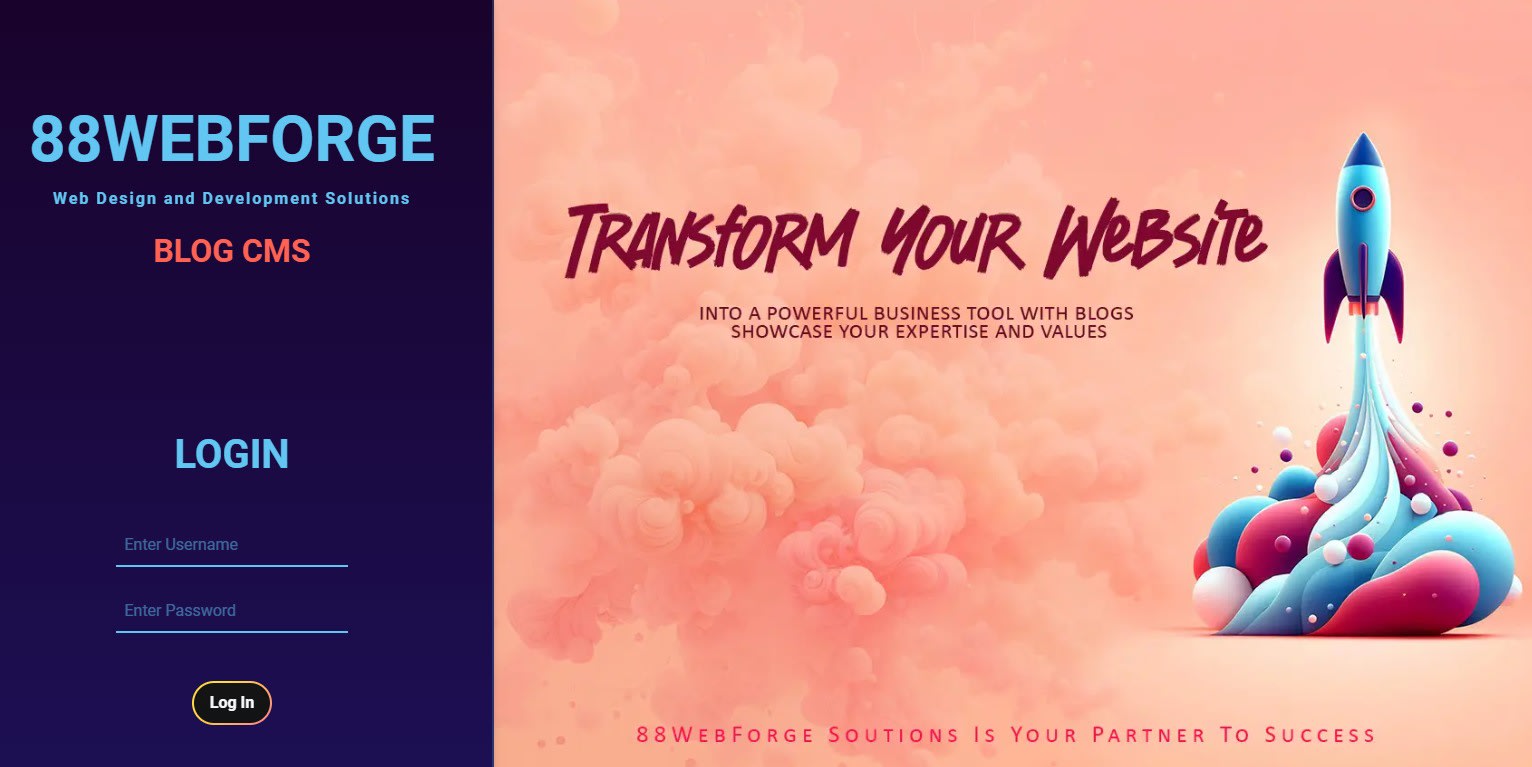 88WEBFORGE

Web Design and Development Solutions

BLOG CMS

LOGIN

Enter Username

Enter Password

Log In

Transform Your Website

INTO A POWERFUL BUSINESS TOOL WITH BLOGS
SHOWCASE YOUR EXPERTISE AND VALUES

88WebForge Soutions Is Your Partner To Success